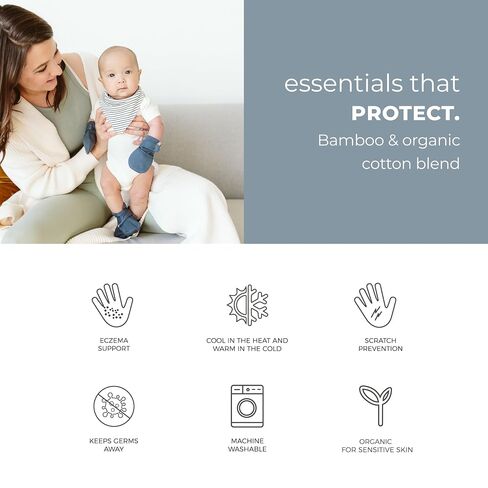 essentials that
PROTECT.
Bamboo & organic cotton blend

ECZEMA SUPPORT

COOL IN THE HEAT AND WARM IN THE COLD

SCRATCH PREVENTION

KEEPS GERMS AWAY

MACHINE WASHABLE

ORGANIC FOR SENSITIVE SKIN